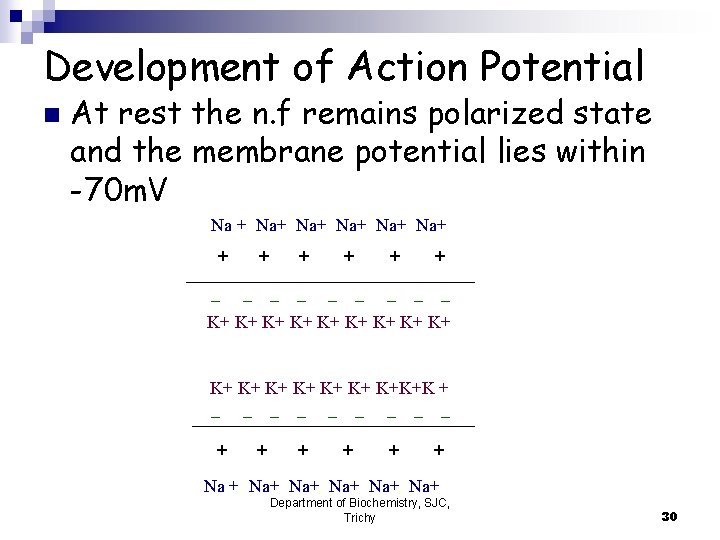 Development of Action Potential

At rest the n.f remains polarized state and the membrane potential lies within -70mV

Na + Na+ Na+ Na+ Na+ Na+

+ + + + + +

_ _ _ _ _ _ _ _ _

K+ K+ K+ K+ K+ K+ K+ K+ K+

K+ K+ K+ K+ K+ K+ K+K+K +

_ _ _ _ _ _ _ _ _

+ + + + + +

Na + Na+ Na+ Na+ Na+ Na+

Department of Biochemistry, SJC, Trichy

30